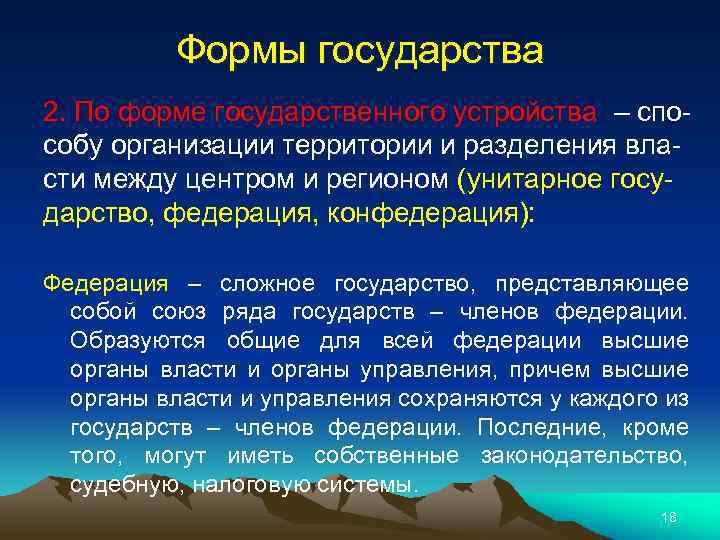 Формы государства

2. По форме государственного устройства – способу организации территории и разделения власти между центром и регионом (унитарное государство, федерация, конфедерация):

Федерация – сложное государство, представляющее собой союз ряда государств – членов федерации. Образуются общие для всей федерации высшие органы власти и органы управления, причем высшие органы власти и управления сохраняются у каждого из государств – членов федерации. Последние, кроме того, могут иметь собственные законодательство, судебную, налоговую системы.

18